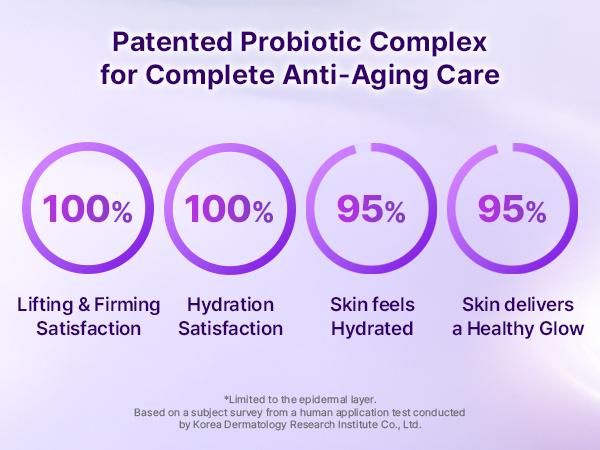 Patented Probiotic Complex
for Complete Anti-Aging Care

100%
Lifting & Firming Satisfaction

100%
Hydration Satisfaction

95%
Skin feels Hydrated

95%
Skin delivers a Healthy Glow

*Limited to the epidermal layer.
Based on a subject survey from a human application test conducted by Korea Dermatology Research Institute Co., Ltd.